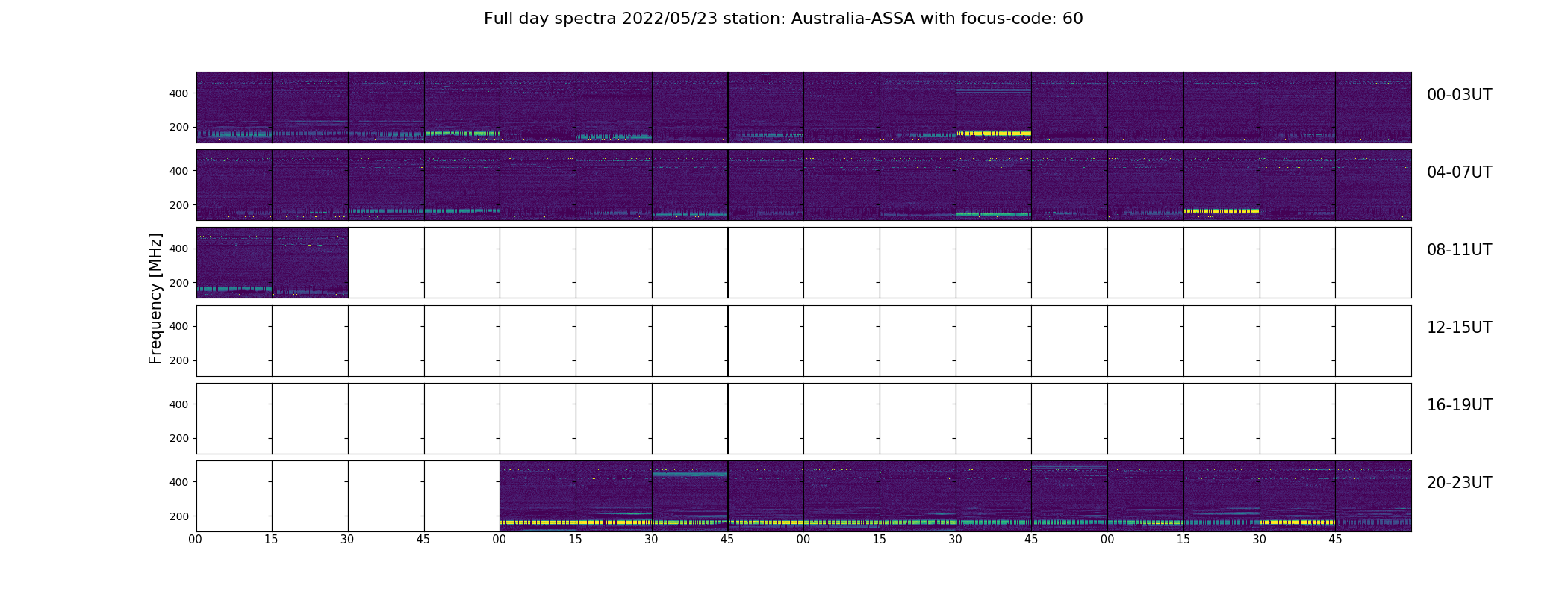 Full day spectra 2022/05/23 station: Australia-ASSA with focus-code: 60

Frequency [MHz]

400
200
00-03UT

400
200
04-07UT

400
200
08-11UT

400
200
12-15UT

400
200
16-19UT

400
200
20-23UT

00 15 30 45 00 15 30 45 00 15 30 45 00 15 30 45